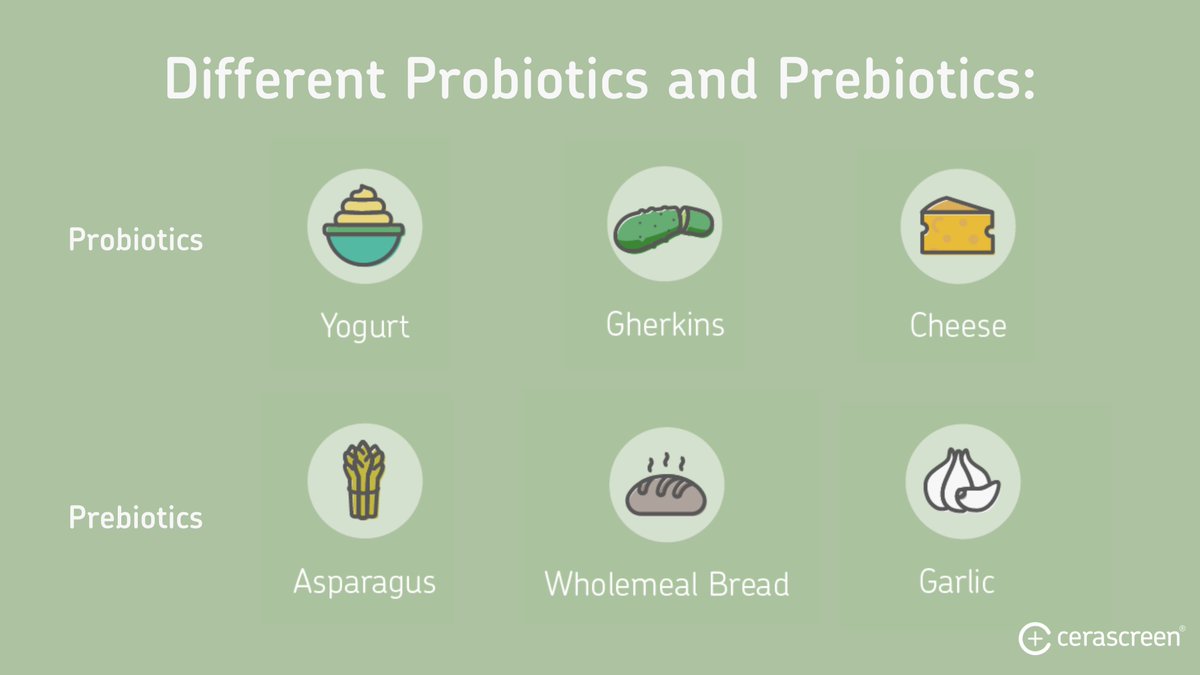 Different Probiotics and Prebiotics:

Probiotics

Yogurt

Gherkins

Cheese

Prebiotics

Asparagus

Wholemeal Bread

Garlic

cerascreen®